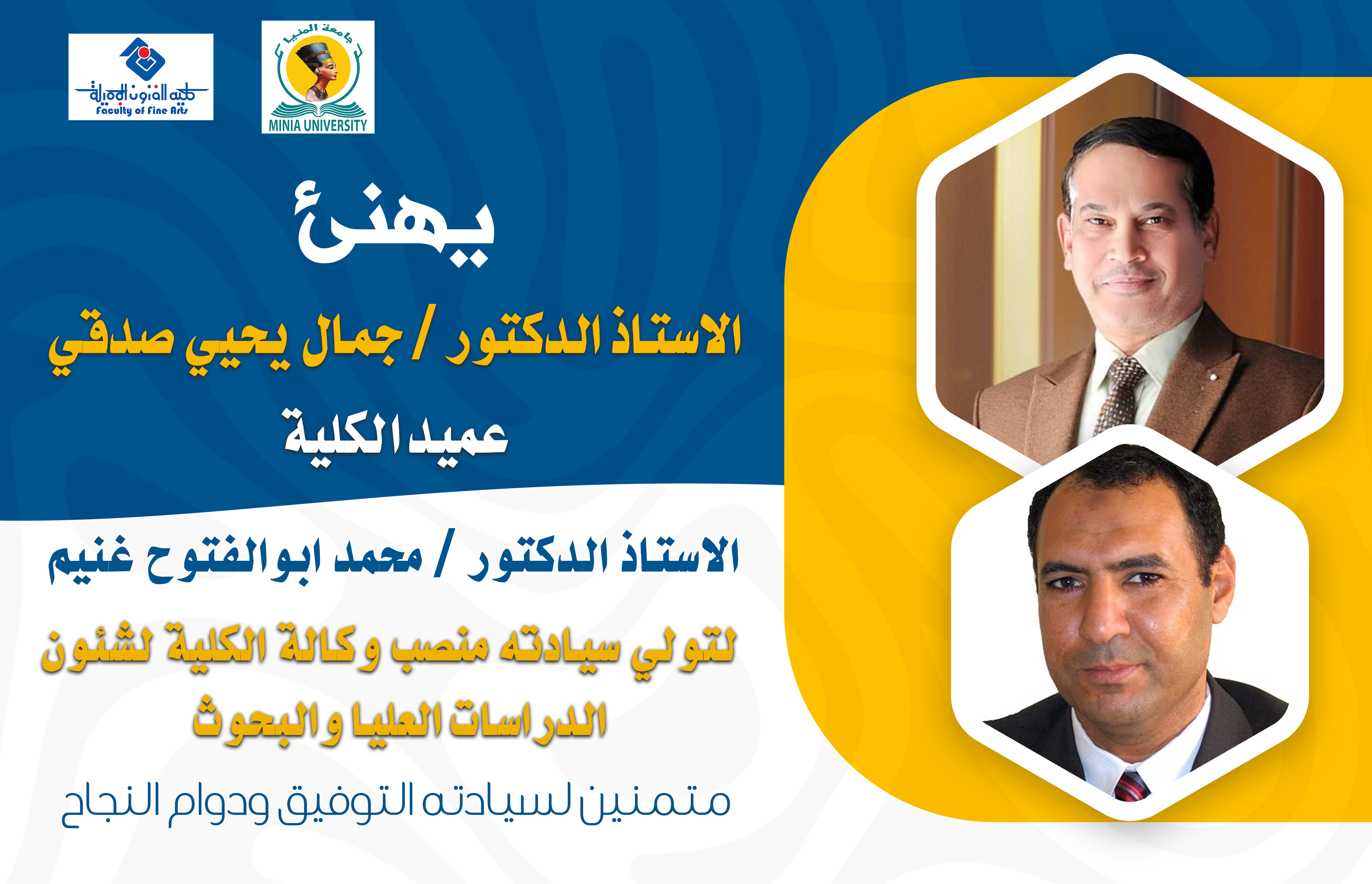 كلية الفنون الجميلة
Faculty of Fine Arts

جامعة المنيا
MINIA UNIVERSITY

يهنئ

الاستاذ الدكتور / جمال يحيي صدقي

عميد الكلية

الاستاذ الدكتور / محمد ابوالفتوح غنيم

لتولي سيادته منصب وكالة الكلية لشئون الدراسات العليا والبحوث

متمنين لسيادته التوفيق ودوام النجاح